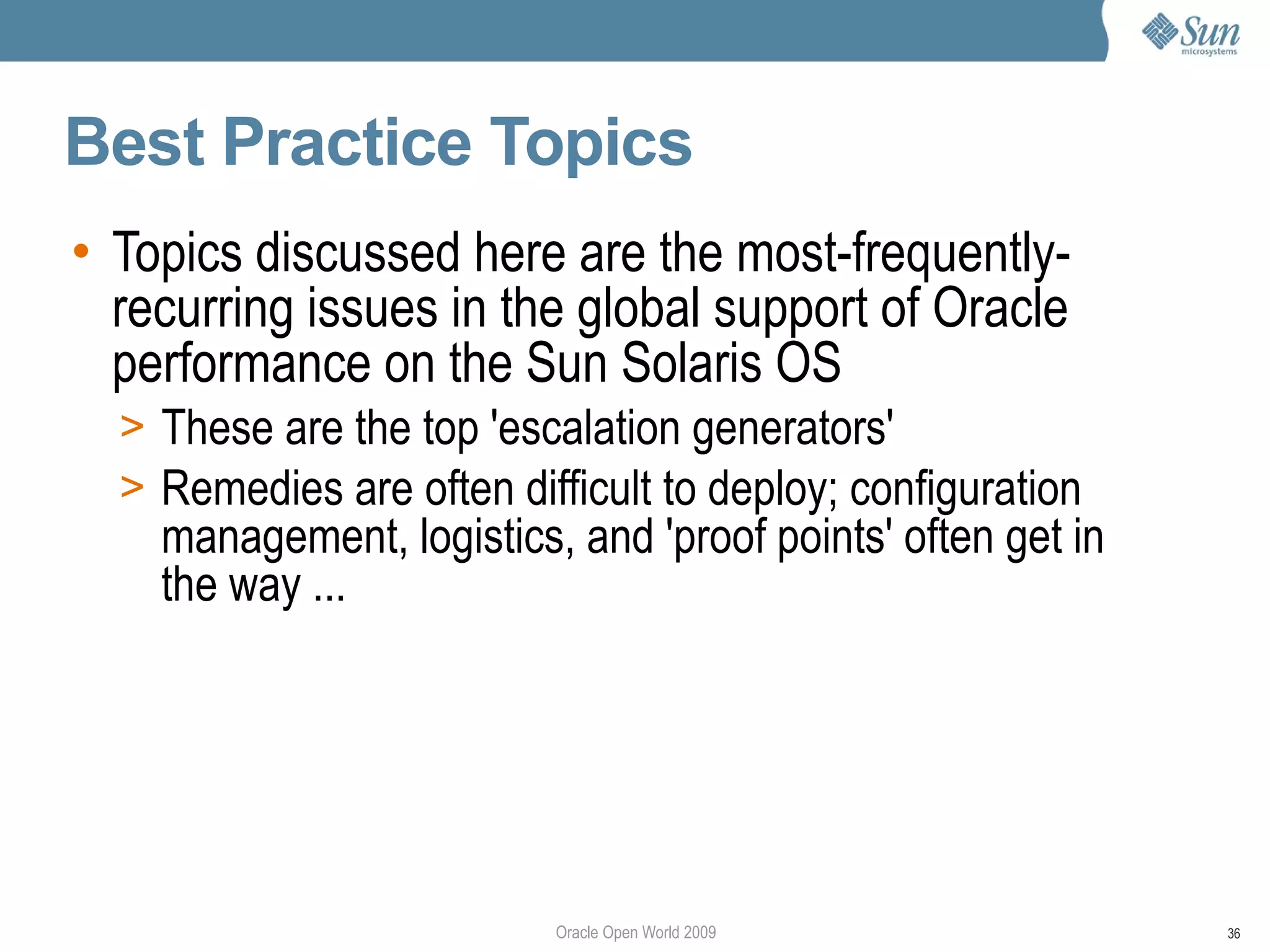 Sun microsystems

Best Practice Topics

• Topics discussed here are the most-frequently-recurring issues in the global support of Oracle performance on the Sun Solaris OS

> These are the top 'escalation generators'

> Remedies are often difficult to deploy; configuration management, logistics, and 'proof points' often get in the way ...

Oracle Open World 2009

36